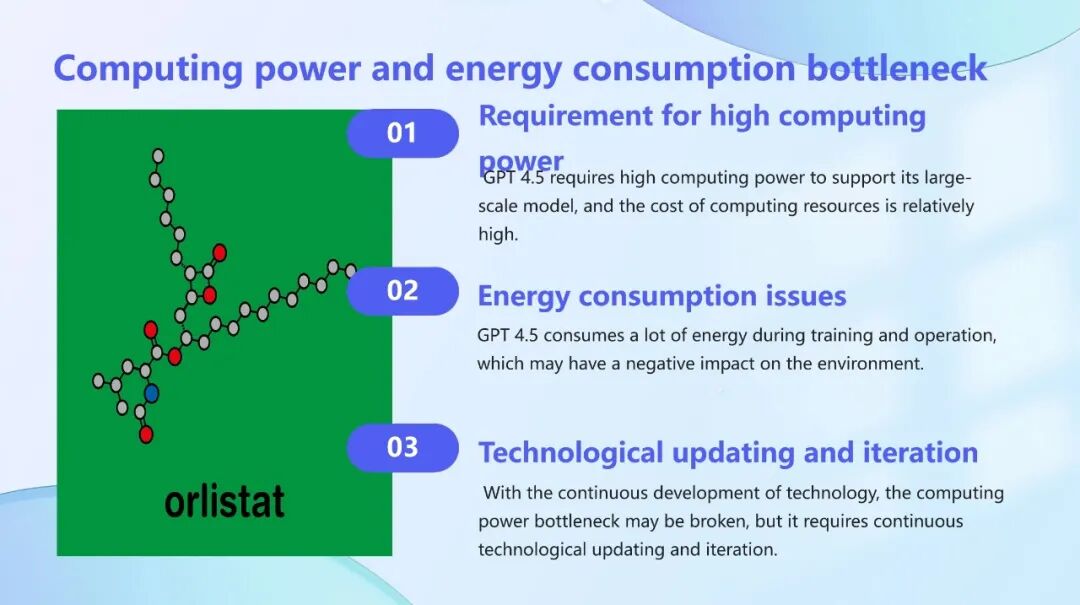 Computing power and energy consumption bottleneck

orlistat

01

Requirement for high computing power

GPT 4.5 requires high computing power to support its large-scale model, and the cost of computing resources is relatively high.

02

Energy consumption issues

GPT 4.5 consumes a lot of energy during training and operation, which may have a negative impact on the environment.

03

Technological updating and iteration

With the continuous development of technology, the computing power bottleneck may be broken, but it requires continuous technological updating and iteration.